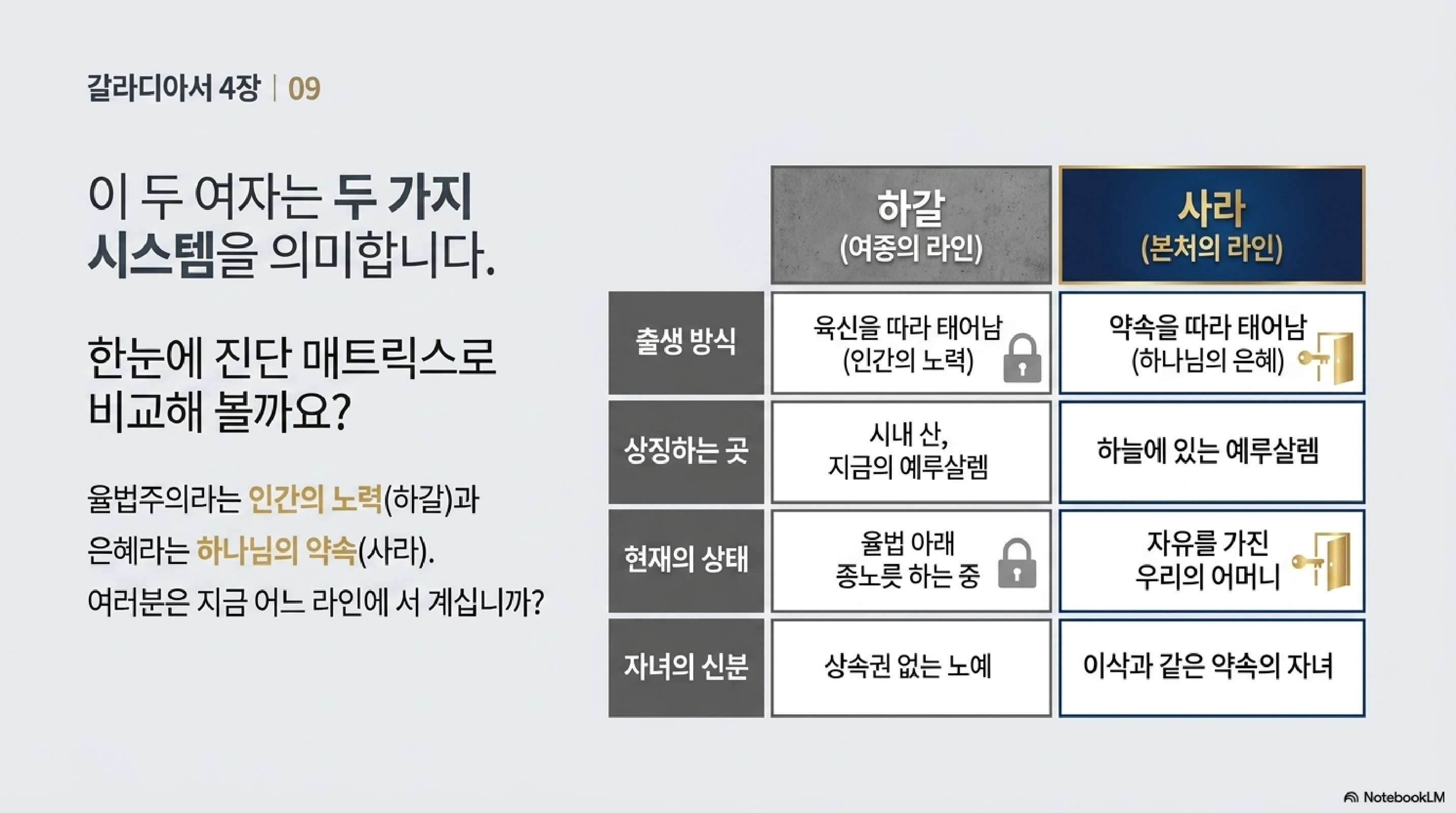 갈라디아서 4장 | 09

이 두 여자는 두 가지 시스템을 의미합니다.

한눈에 진단 매트릭스로 비교해 볼까요?

율법주의라는 인간의 노력(하갈)과
은혜라는 하나님의 약속(사라).
여러분은 지금 어느 라인에 서 계십니까?

| | 하갈 (여종의 라인) | 사라 (본처의 라인) |
|---|---|---|
| 출생 방식 | 육신을 따라 태어남 (인간의 노력) | 약속을 따라 태어남 (하나님의 은혜) |
| 상징하는 곳 | 시내 산, 지금의 예루살렘 | 하늘에 있는 예루살렘 |
| 현재의 상태 | 율법 아래 종노릇 하는 중 | 자유를 가진 우리의 어머니 |
| 자녀의 신분 | 상속권 없는 노예 | 이삭과 같은 약속의 자녀 |

NotebookLM